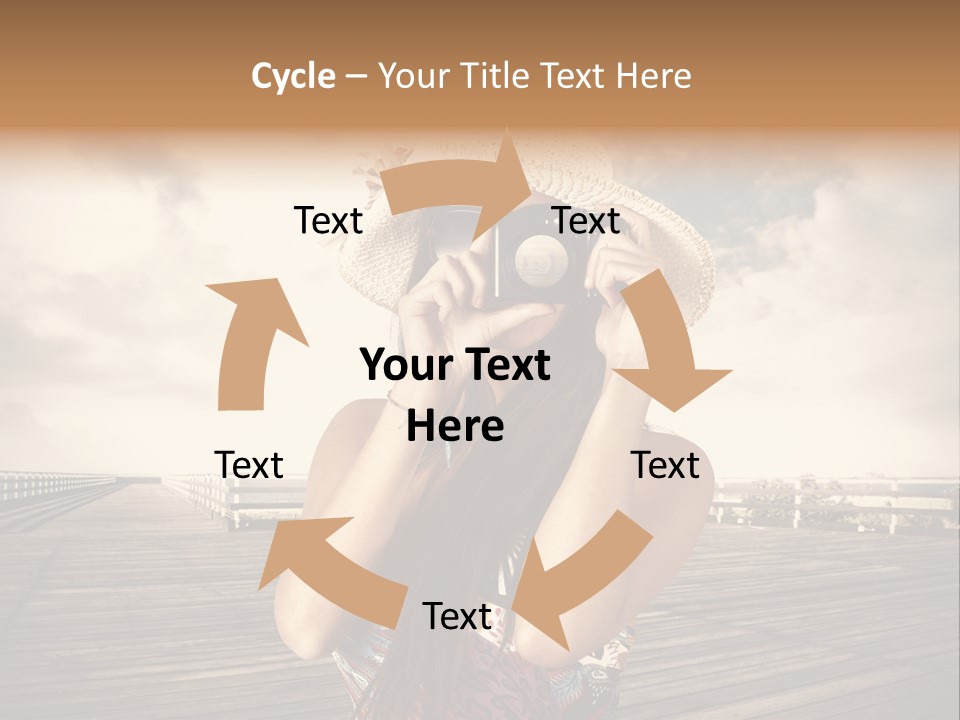 Cycle – Your Title Text Here

Text

Text

Your Text Here

Text

Text

Text